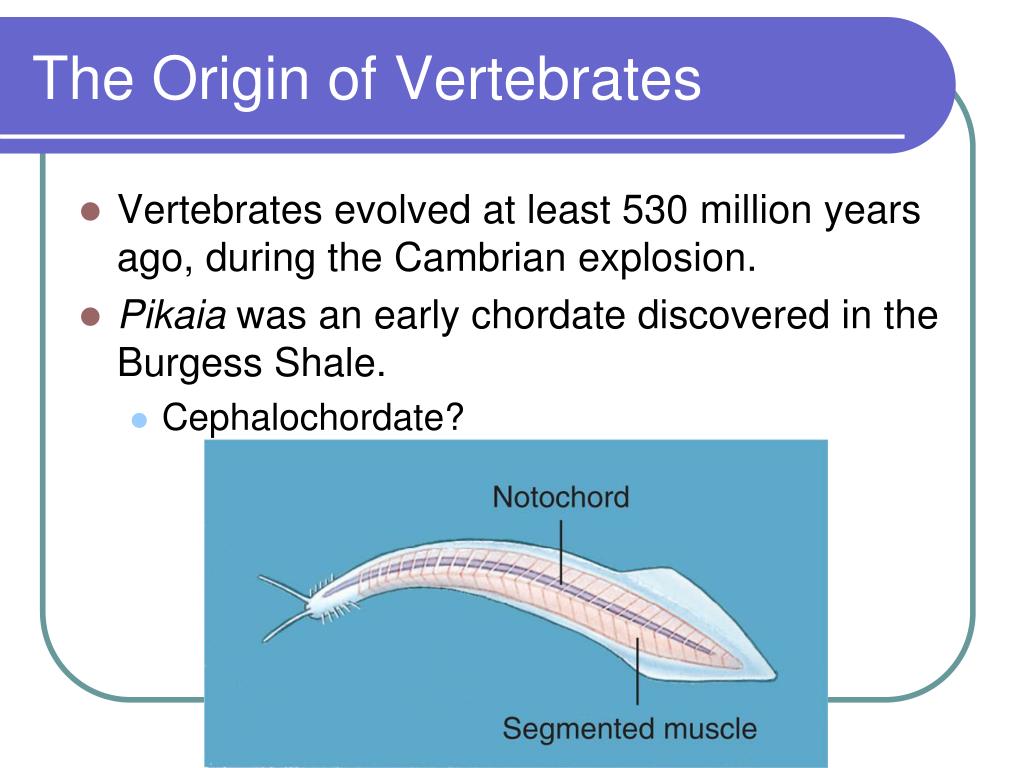 The Origin of Vertebrates

- Vertebrates evolved at least 530 million years ago, during the Cambrian explosion.
- Pikaia was an early chordate discovered in the Burgess Shale.
  - Cephalochordate?

Notochord

Segmented muscle